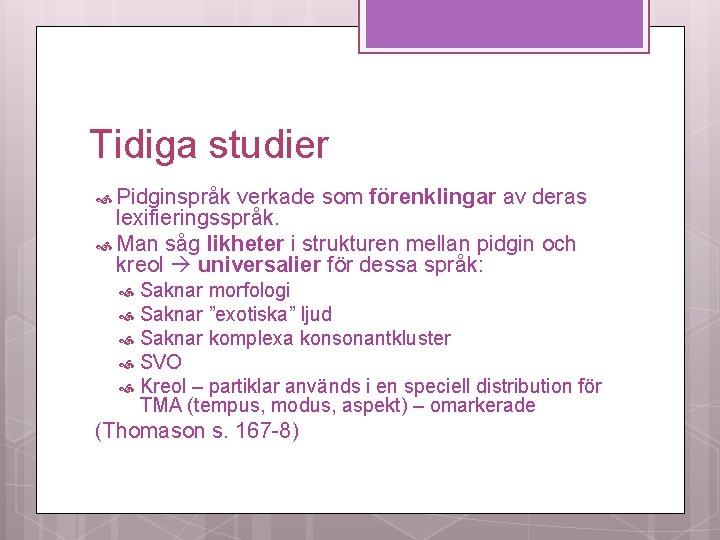 Tidiga studier

Pidginspråk verkade som förenklingar av deras lexifieringsspråk.

Man såg likheter i strukturen mellan pidgin och kreol → universalier för dessa språk:

Saknar morfologi

Saknar ”exotiska” ljud

Saknar komplexa konsonantkluster

SVO

Kreol – partiklar används i en speciell distribution för TMA (tempus, modus, aspekt) – omarkerade

(Thomason s. 167-8)